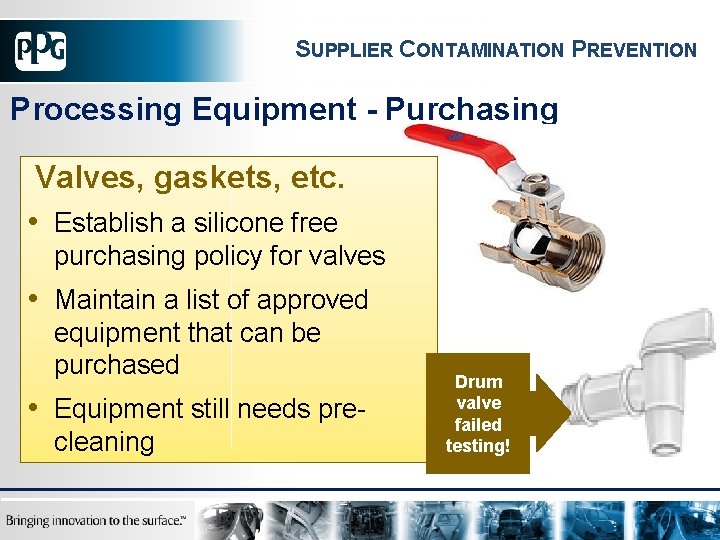 PPG

SUPPLIER CONTAMINATION PREVENTION

Processing Equipment - Purchasing

Valves, gaskets, etc.

• Establish a silicone free purchasing policy for valves
• Maintain a list of approved equipment that can be purchased
• Equipment still needs pre-cleaning

Drum valve failed testing!

Bringing innovation to the surface.™